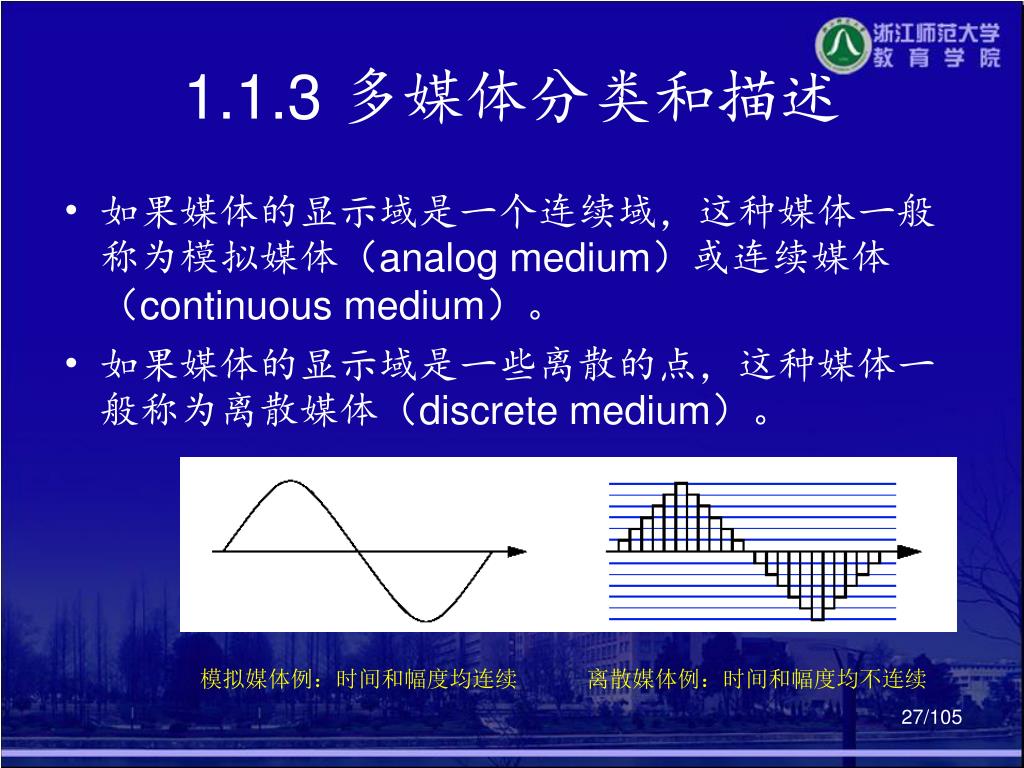 浙江师范大学 教育学院

1.1.3 多媒体分类和描述

• 如果媒体的显示域是一个连续域，这种媒体一般称为模拟媒体（analog medium）或连续媒体（continuous medium）。

• 如果媒体的显示域是一些离散的点，这种媒体一般称为离散媒体（discrete medium）。

模拟媒体例：时间和幅度均连续

离散媒体例：时间和幅度均不连续

27/105